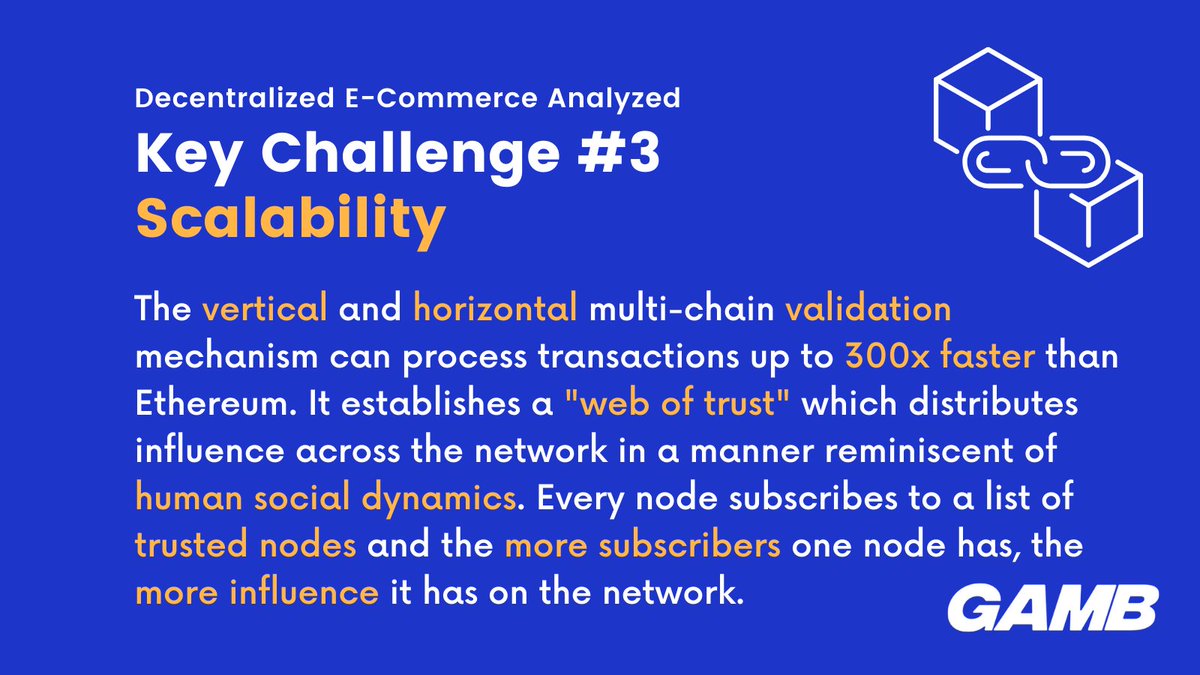 Decentralized E-Commerce Analyzed
Key Challenge #3
Scalability

The vertical and horizontal multi-chain validation mechanism can process transactions up to 300x faster than Ethereum. It establishes a "web of trust" which distributes influence across the network in a manner reminiscent of human social dynamics. Every node subscribes to a list of trusted nodes and the more subscribers one node has, the more influence it has on the network.

GAMB